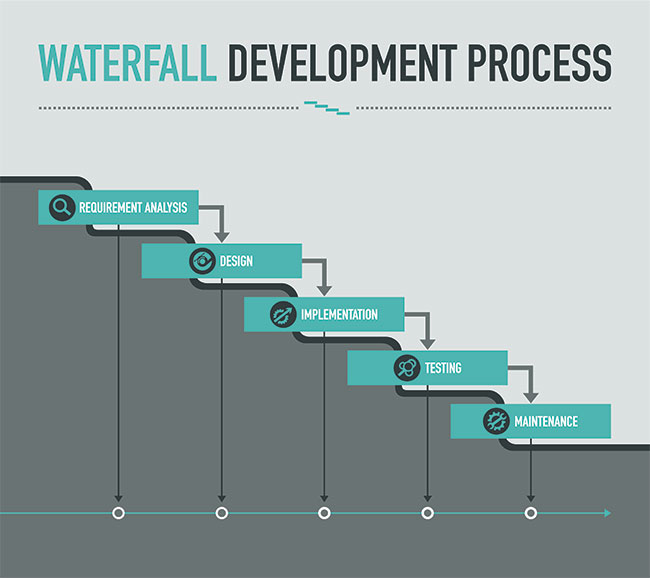 WATERFALL DEVELOPMENT PROCESS

REQUIREMENT ANALYSIS

DESIGN

IMPLEMENTATION

TESTING

MAINTENANCE